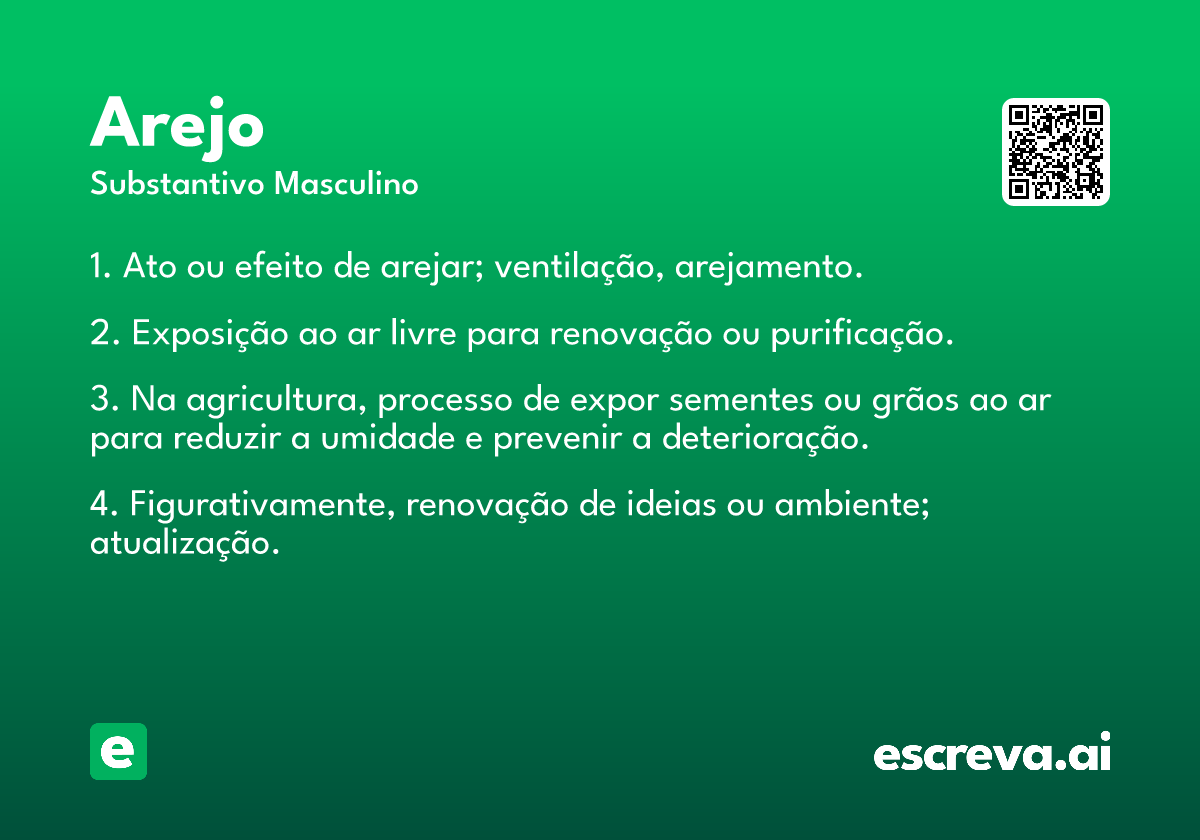 Arejo
Substantivo Masculino

1. Ato ou efeito de arejar; ventilação, arejamento.

2. Exposição ao ar livre para renovação ou purificação.

3. Na agricultura, processo de expor sementes ou grãos ao ar para reduzir a umidade e prevenir a deterioração.

4. Figurativamente, renovação de ideias ou ambiente; atualização.

e

escreva.ai